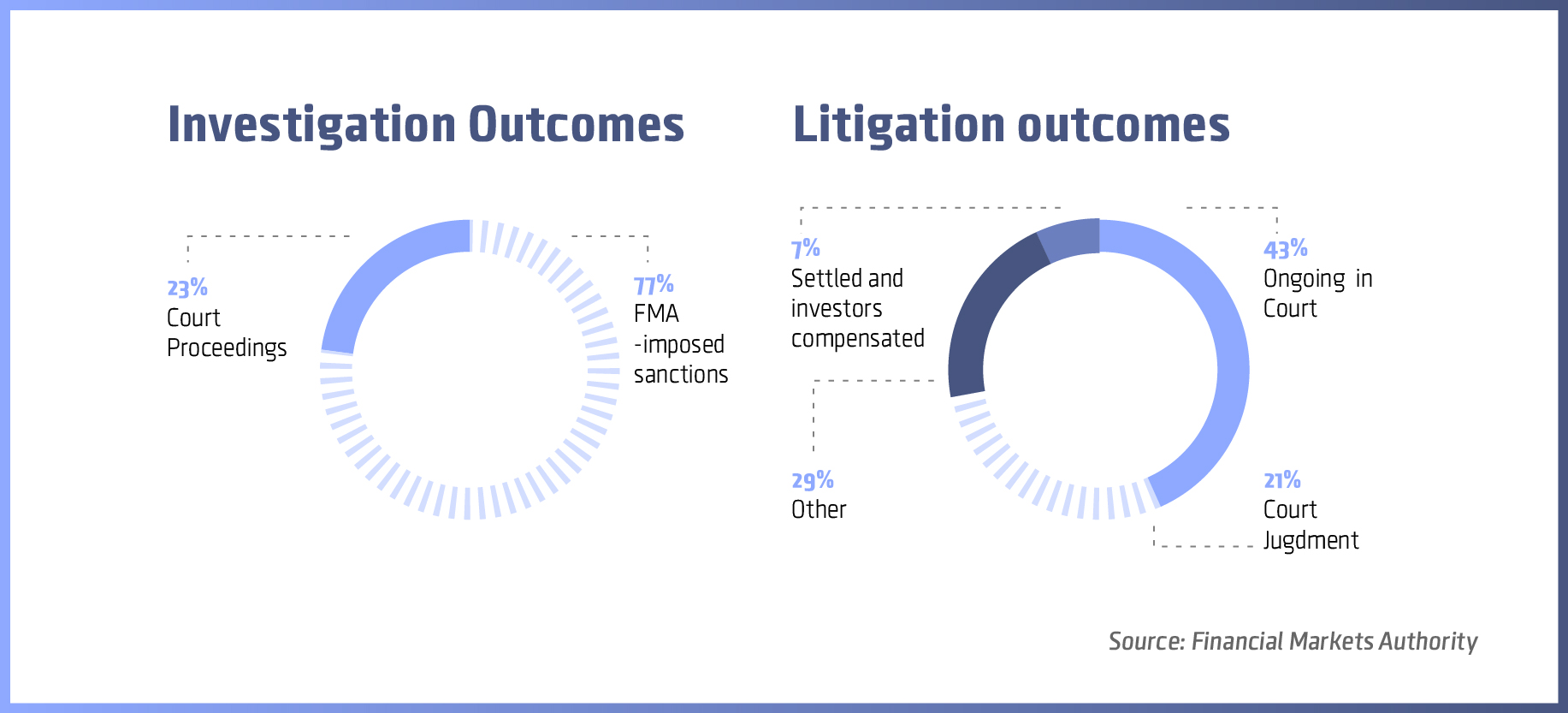 Investigation Outcomes

23%
Court Proceedings

77%
FMA -imposed sanctions

Litigation outcomes

7%
Settled and investors compensated

43%
Ongoing in Court

29%
Other

21%
Court Jugdment

Source: Financial Markets Authority